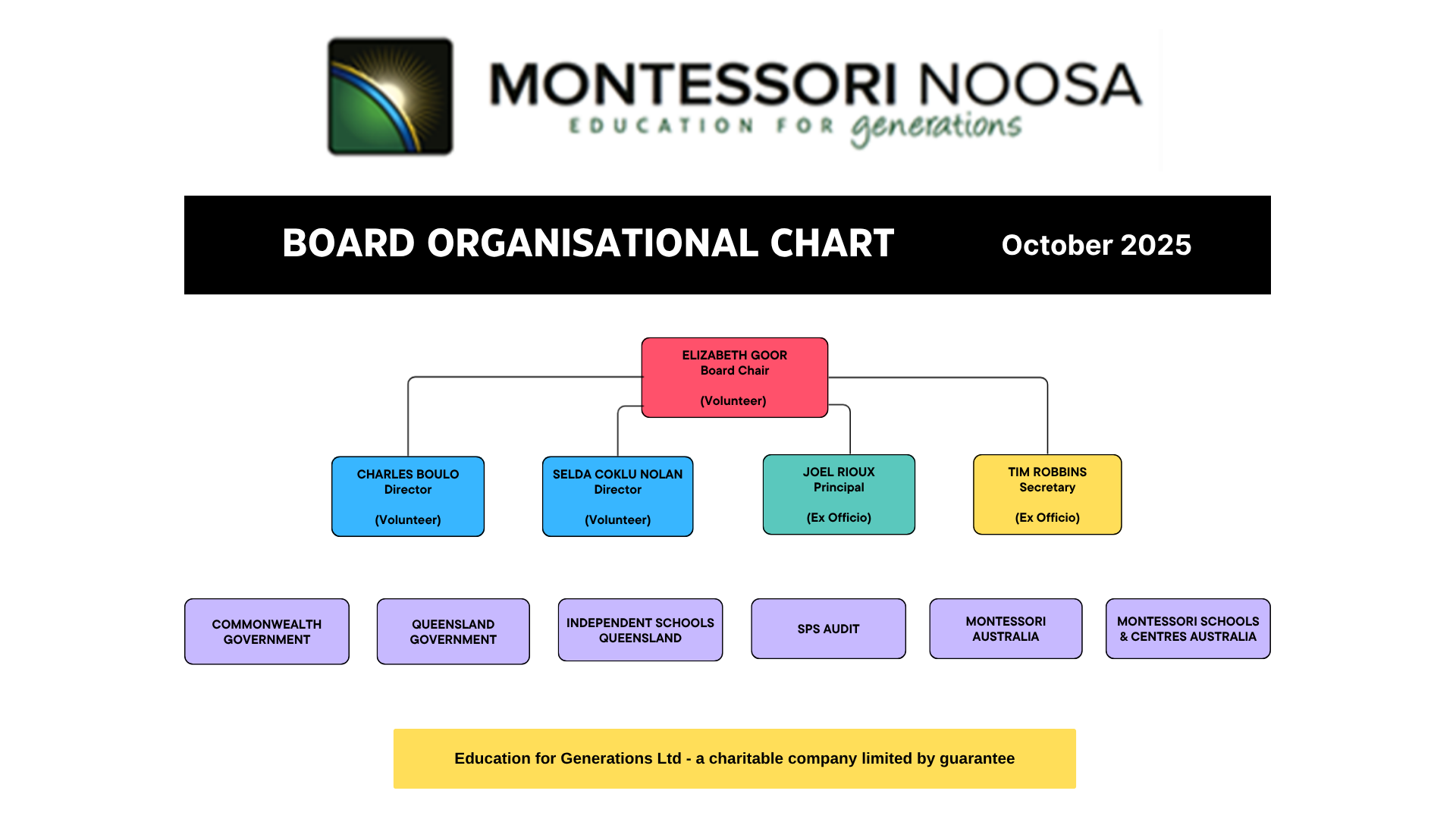 MONTESSORI NOOSA
EDUCATION FOR generations

BOARD ORGANISATIONAL CHART

October 2025

ELIZABETH GOOR
Board Chair

(Volunteer)

CHARLES BOULO
Director

(Volunteer)

SELDA COKLU NOLAN
Director

(Volunteer)

JOEL RIOUX
Principal

(Ex Officio)

TIM ROBBINS
Secretary

(Ex Officio)

COMMONWEALTH GOVERNMENT

QUEENSLAND GOVERNMENT

INDEPENDENT SCHOOLS QUEENSLAND

SPS AUDIT

MONTESSORI AUSTRALIA

MONTESSORI SCHOOLS & CENTRES AUSTRALIA

Education for Generations Ltd - a charitable company limited by guarantee